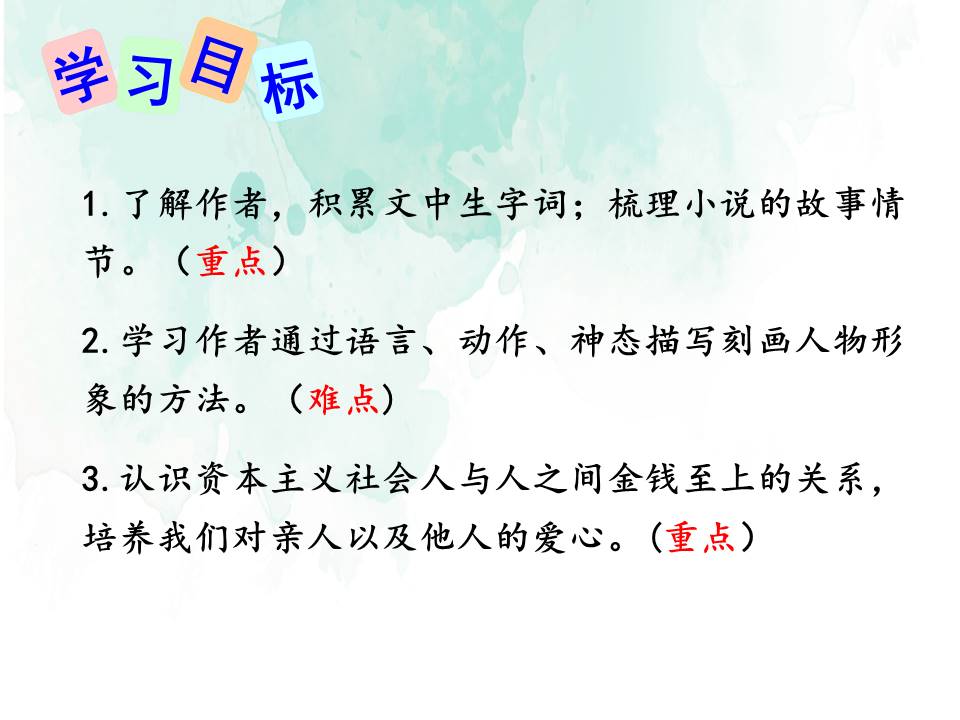 学习目标

1. 了解作者，积累文中生字词；梳理小说的故事情节。（重点）

2. 学习作者通过语言、动作、神态描写刻画人物形象的方法。（难点）

3. 认识资本主义社会人与人之间金钱至上的关系，培养我们对亲人以及他人的爱心。（重点）